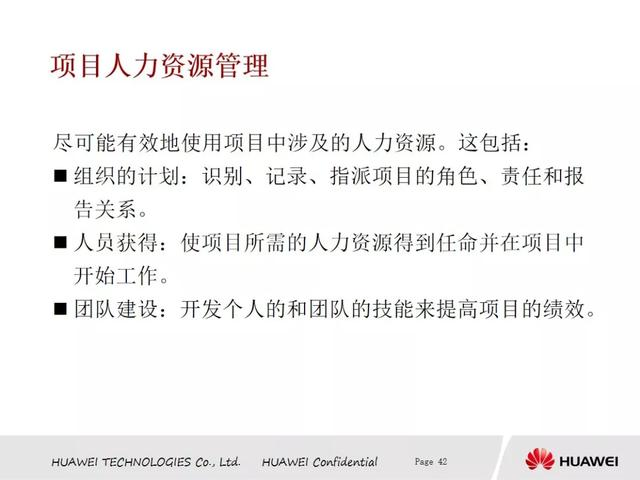 项目人力资源管理

尽可能有效地使用项目中涉及的人力资源。这包括：

■ 组织的计划：识别、记录、指派项目的角色、责任和报告关系。

■ 人员获得：使项目所需的人力资源得到任命并在项目中开始工作。

■ 团队建设：开发个人的和团队的技能来提高项目的绩效。

HUAWEI TECHNOLOGIES Co., Ltd. HUAWEI Confidential Page 42 HUAWEI